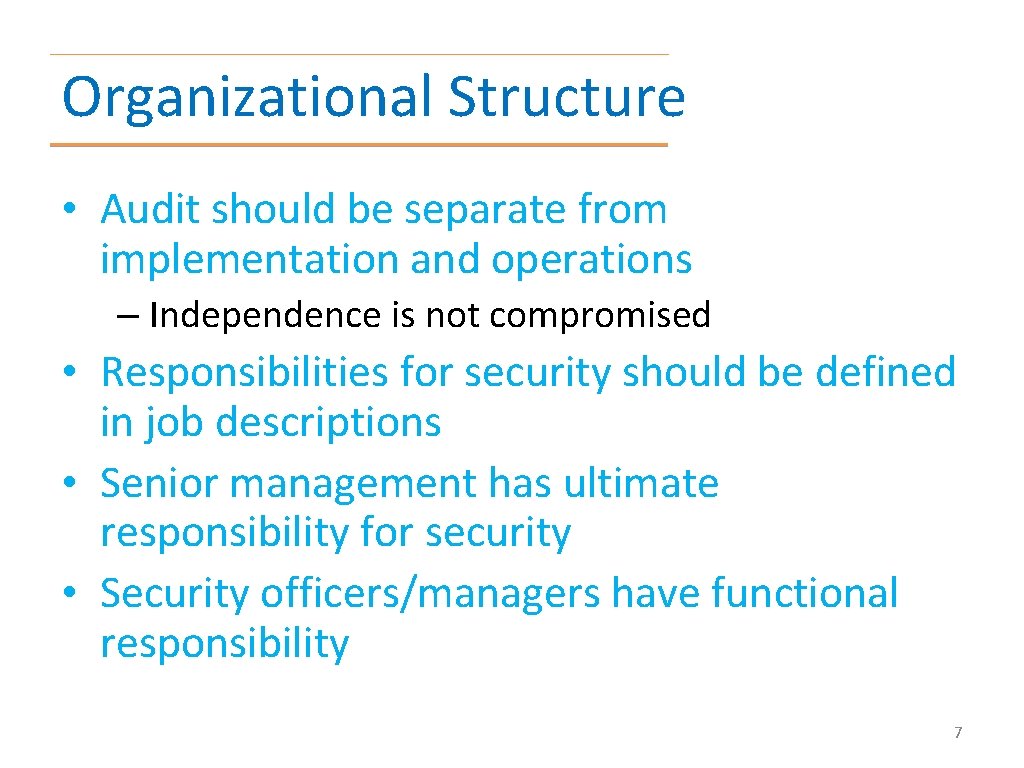 Organizational Structure

• Audit should be separate from implementation and operations

– Independence is not compromised

• Responsibilities for security should be defined in job descriptions
• Senior management has ultimate responsibility for security
• Security officers/managers have functional responsibility

7